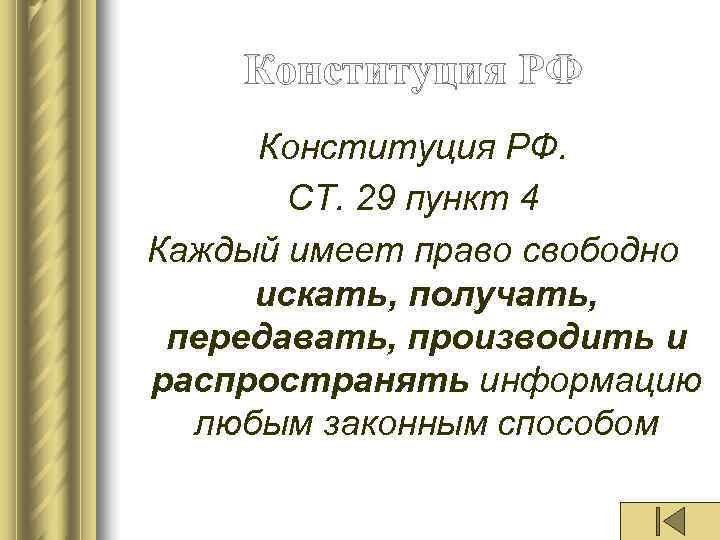 Конституция РФ

Конституция РФ.
СТ. 29 пункт 4
Каждый имеет право свободно искать, получать, передавать, производить и распространять информацию любым законным способом